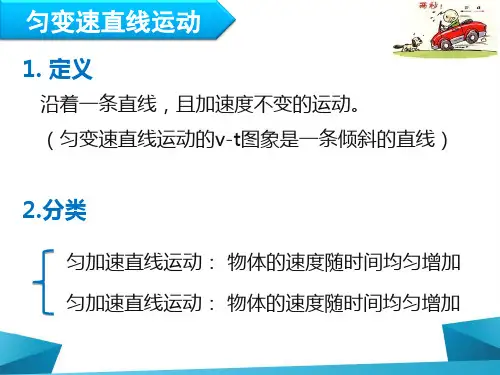 匀变速直线运动

1. 定义

沿着一条直线，且加速度不变的运动。

（匀变速直线运动的v-t图象是一条倾斜的直线）

2.分类

匀加速直线运动： 物体的速度随时间均匀增加

匀加速直线运动： 物体的速度随时间均匀增加